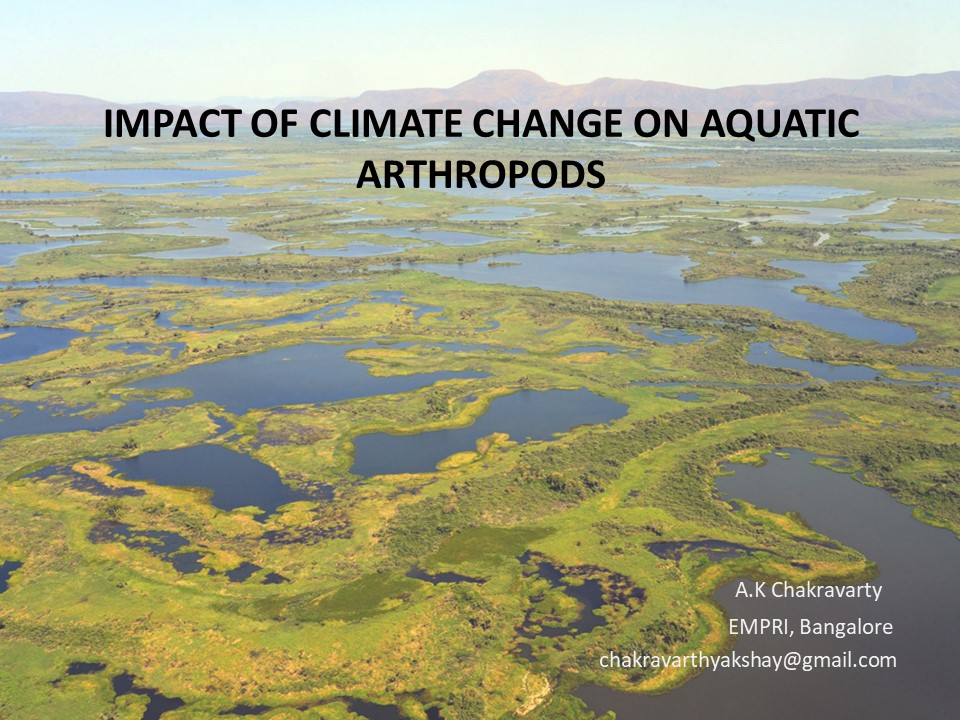 IMPACT OF CLIMATE CHANGE ON AQUATIC ARTHROPODS

A.K Chakravarty
EMPRI, Bangalore
chakravarthyakshay@gmail.com